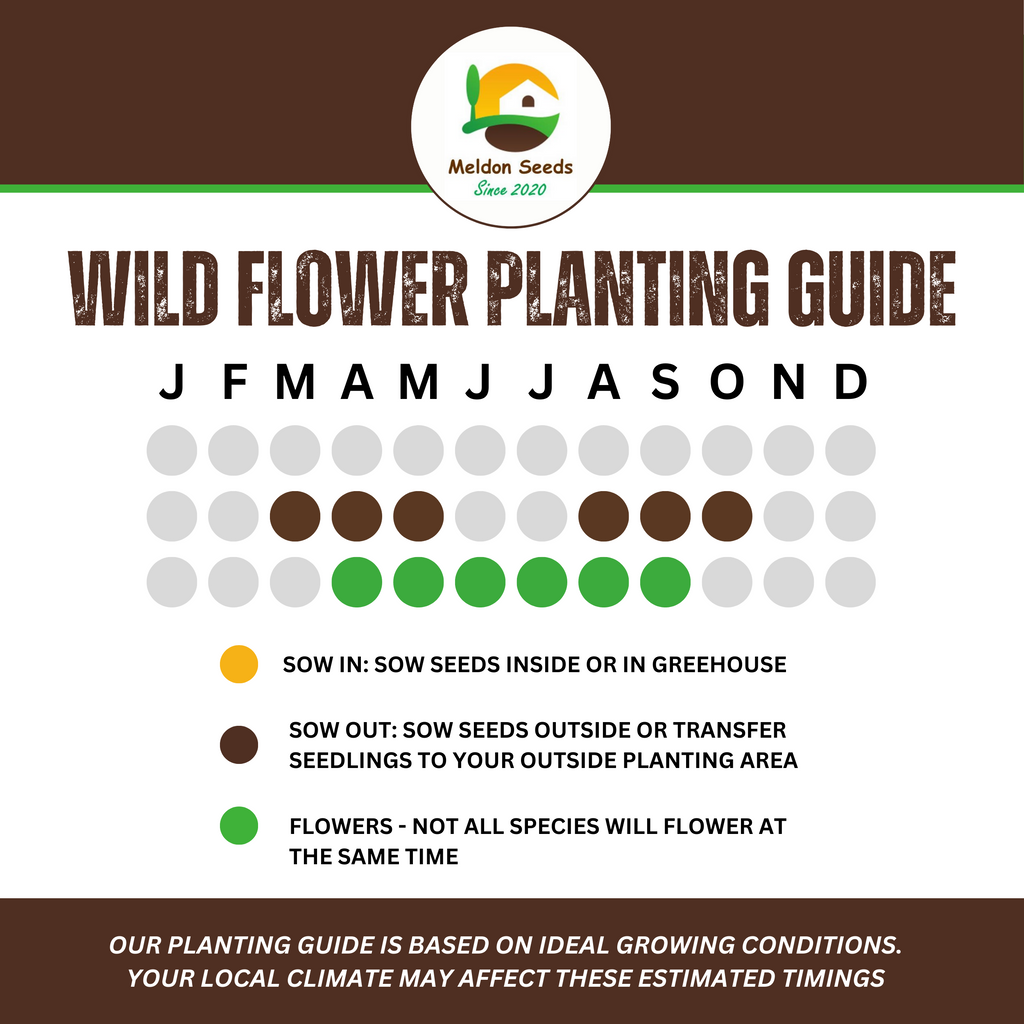 Meldon Seeds
Since 2020

WILD FLOWER PLANTING GUIDE

J F M A M J J A S O N D

SOW IN: SOW SEEDS INSIDE OR IN GREEHOUSE

SOW OUT: SOW SEEDS OUTSIDE OR TRANSFER SEEDLINGS TO YOUR OUTSIDE PLANTING AREA

FLOWERS - NOT ALL SPECIES WILL FLOWER AT THE SAME TIME

OUR PLANTING GUIDE IS BASED ON IDEAL GROWING CONDITIONS. YOUR LOCAL CLIMATE MAY AFFECT THESE ESTIMATED TIMINGS